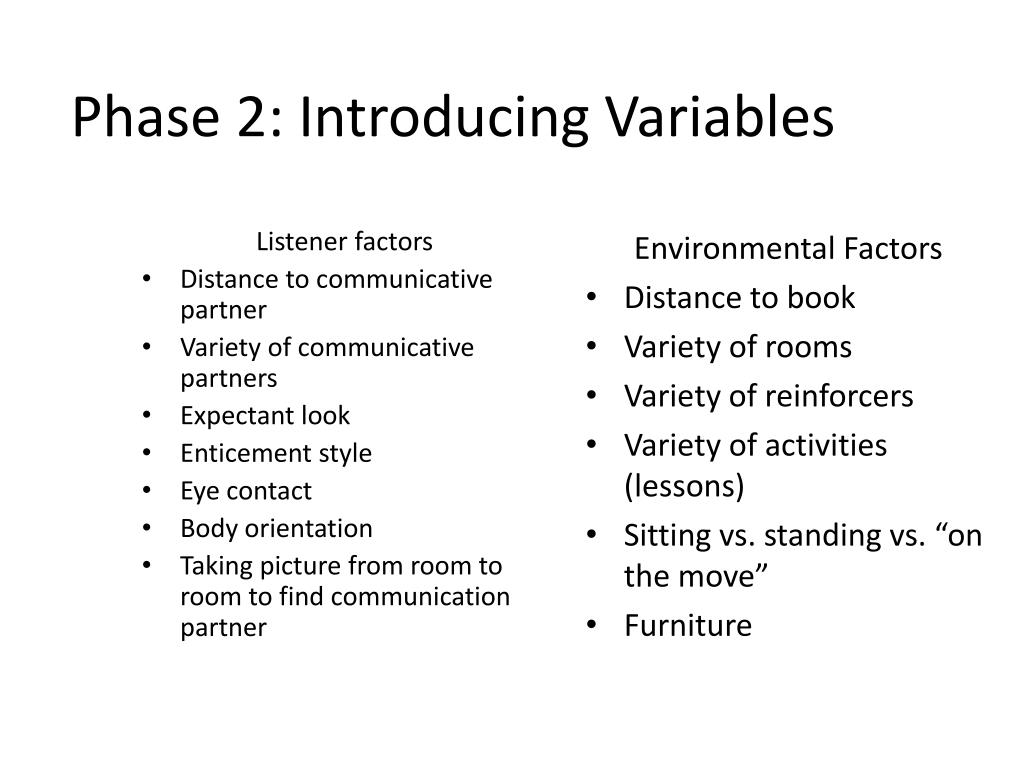 Phase 2: Introducing Variables

Listener factors
- Distance to communicative partner
- Variety of communicative partners
- Expectant look
- Enticement style
- Eye contact
- Body orientation
- Taking picture from room to room to find communication partner

Environmental Factors
- Distance to book
- Variety of rooms
- Variety of reinforcers
- Variety of activities (lessons)
- Sitting vs. standing vs. “on the move”
- Furniture